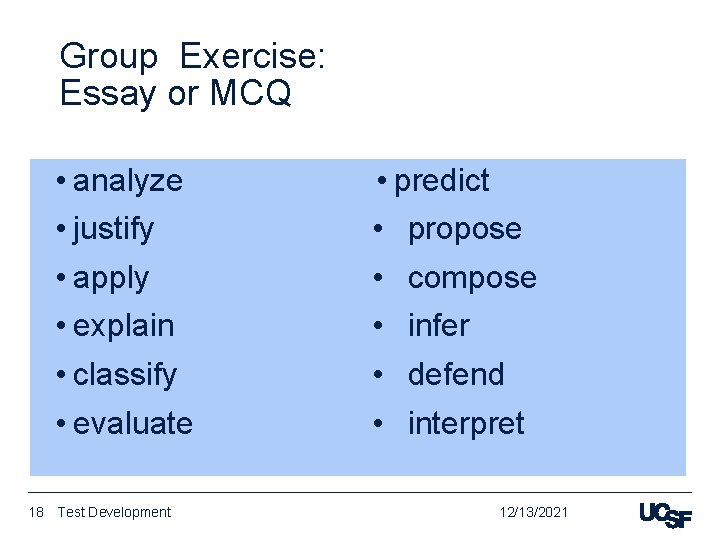 Group Exercise:
Essay or MCQ

• analyze
• justify
• apply
• explain
• classify
• evaluate

• predict
• propose
• compose
• infer
• defend
• interpret

18 Test Development 12/13/2021 UCSF